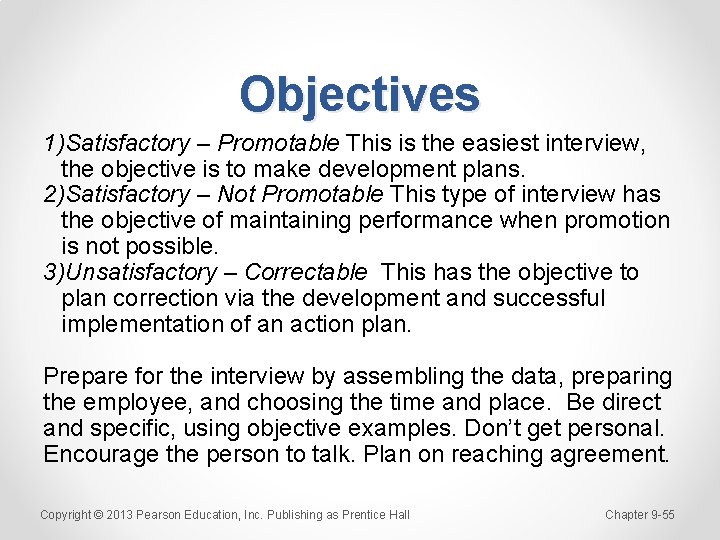 Objectives

1)Satisfactory – Promotable This is the easiest interview, the objective is to make development plans.
2)Satisfactory – Not Promotable This type of interview has the objective of maintaining performance when promotion is not possible.
3)Unsatisfactory – Correctable This has the objective to plan correction via the development and successful implementation of an action plan.

Prepare for the interview by assembling the data, preparing the employee, and choosing the time and place. Be direct and specific, using objective examples. Don't get personal. Encourage the person to talk. Plan on reaching agreement.

Copyright © 2013 Pearson Education, Inc. Publishing as Prentice Hall

Chapter 9-55